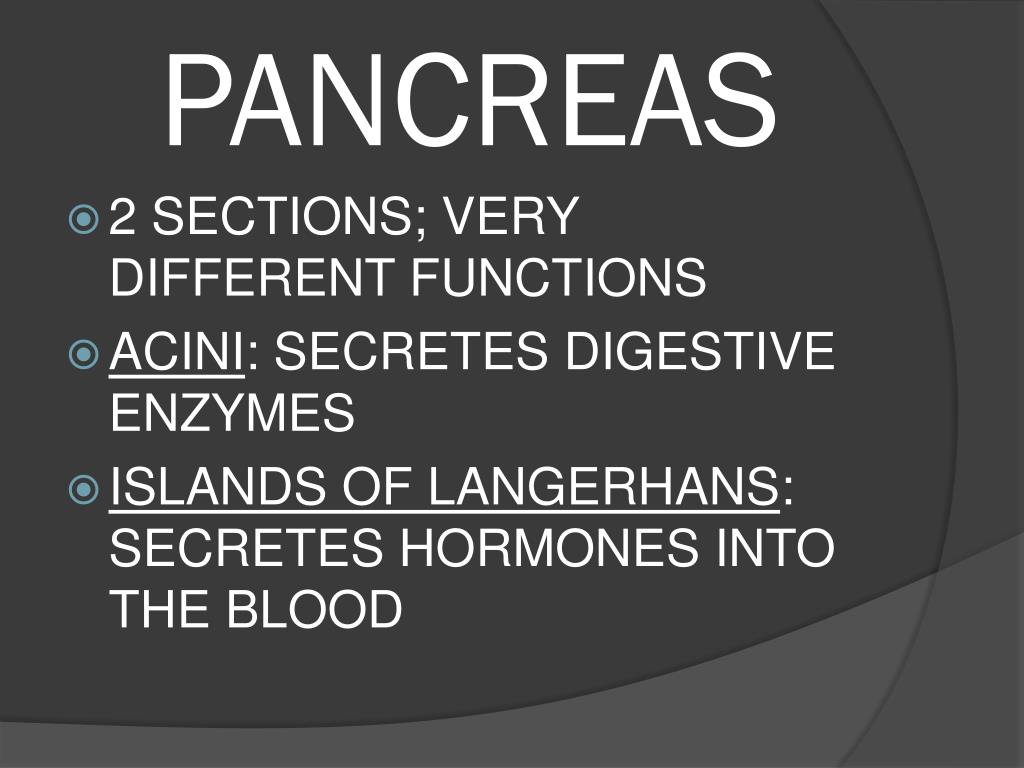 PANCREAS

2 SECTIONS; VERY DIFFERENT FUNCTIONS

ACINI: SECRETES DIGESTIVE ENZYMES

ISLANDS OF LANGERHANS: SECRETES HORMONES INTO THE BLOOD